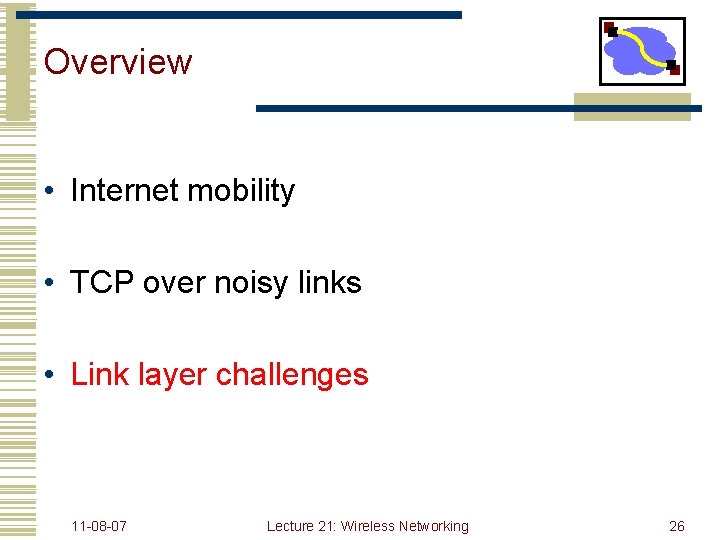 Overview

• Internet mobility

• TCP over noisy links

• Link layer challenges

11-08-07

Lecture 21: Wireless Networking

26